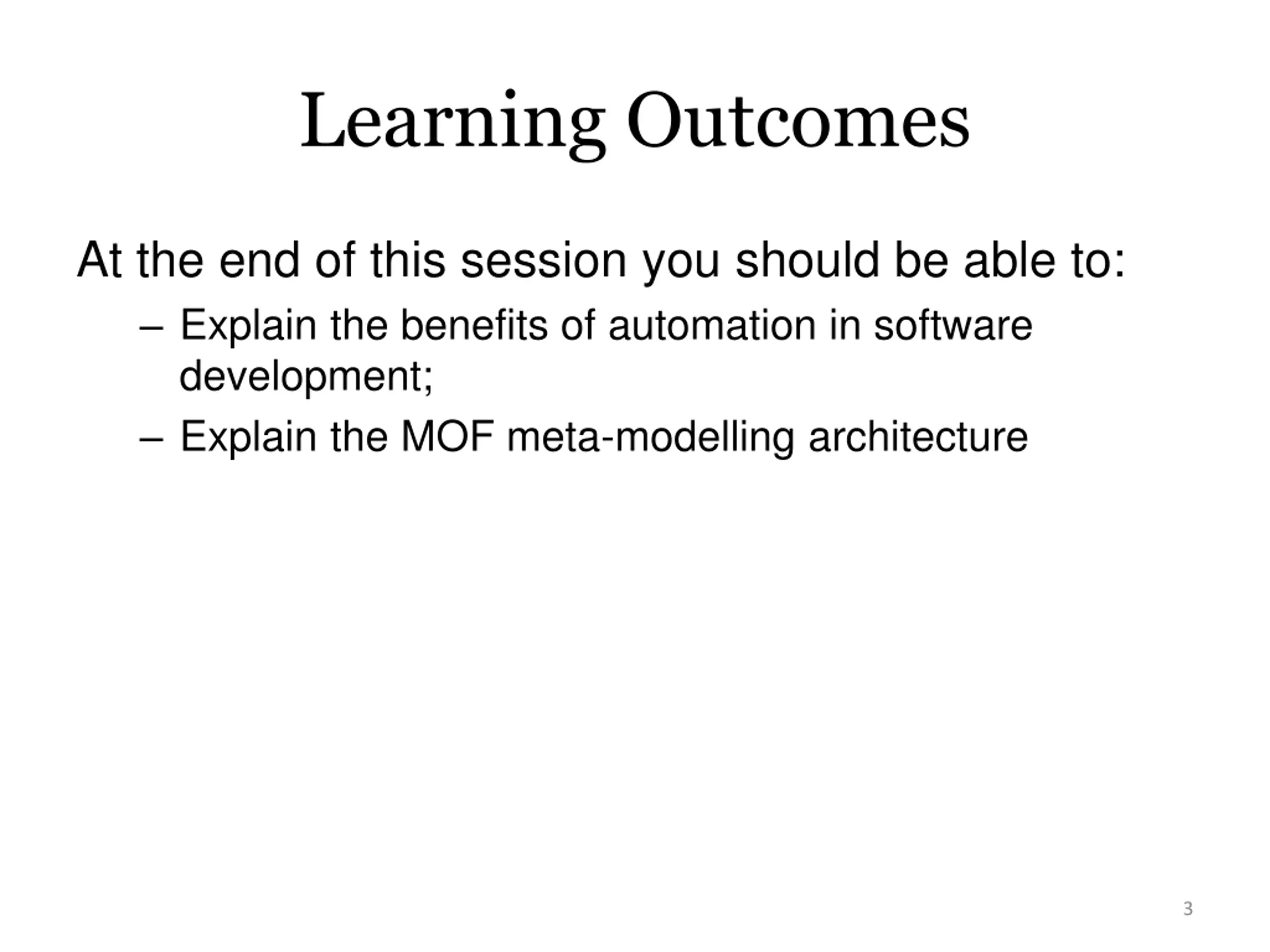 Learning Outcomes

At the end of this session you should be able to:

– Explain the benefits of automation in software development;

– Explain the MOF meta-modelling architecture

3